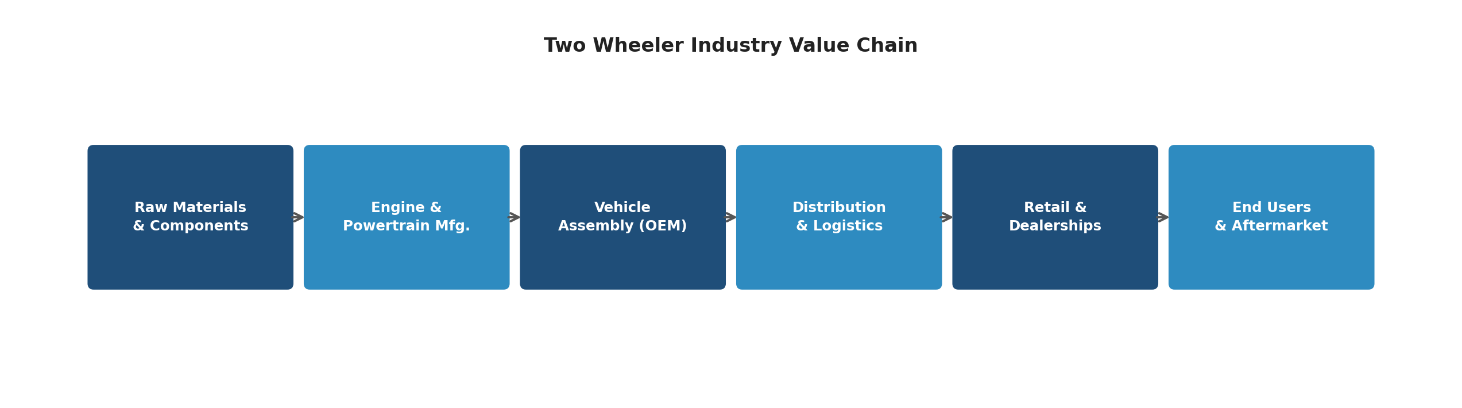 Two Wheeler Industry Value Chain

Raw Materials & Components

Engine & Powertrain Mfg.

Vehicle Assembly (OEM)

Distribution & Logistics

Retail & Dealerships

End Users & Aftermarket